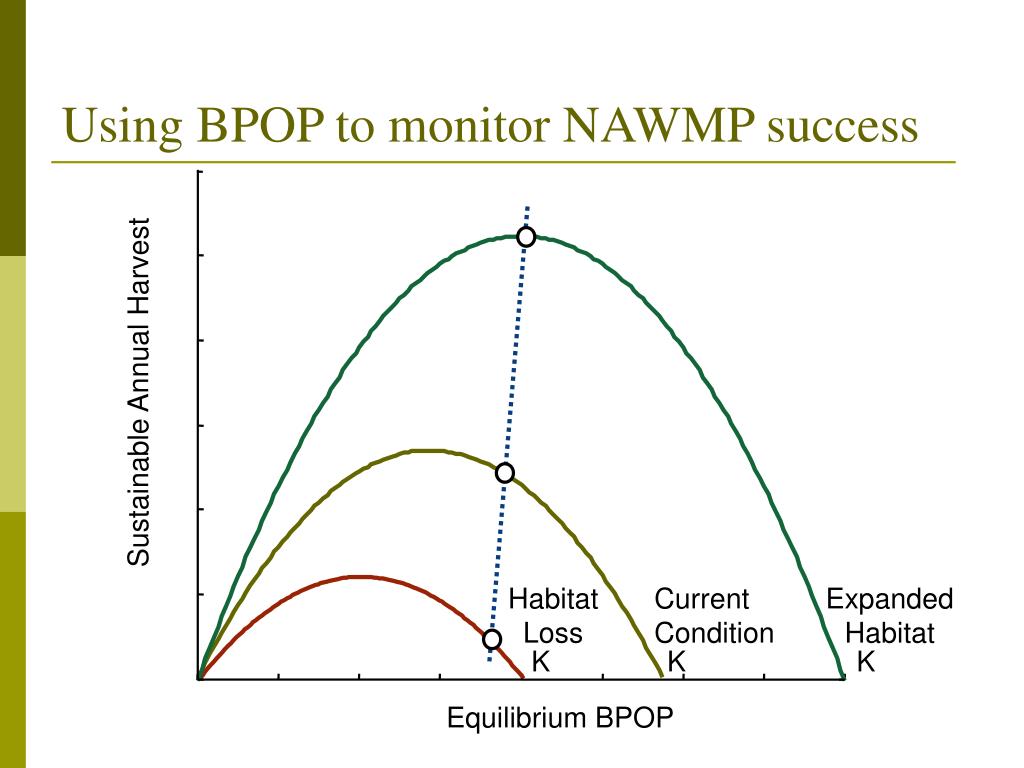 Using BPOP to monitor NAWMP success

Sustainable Annual Harvest

Habitat Loss K

Current Condition K

Expanded Habitat K

Equilibrium BPOP